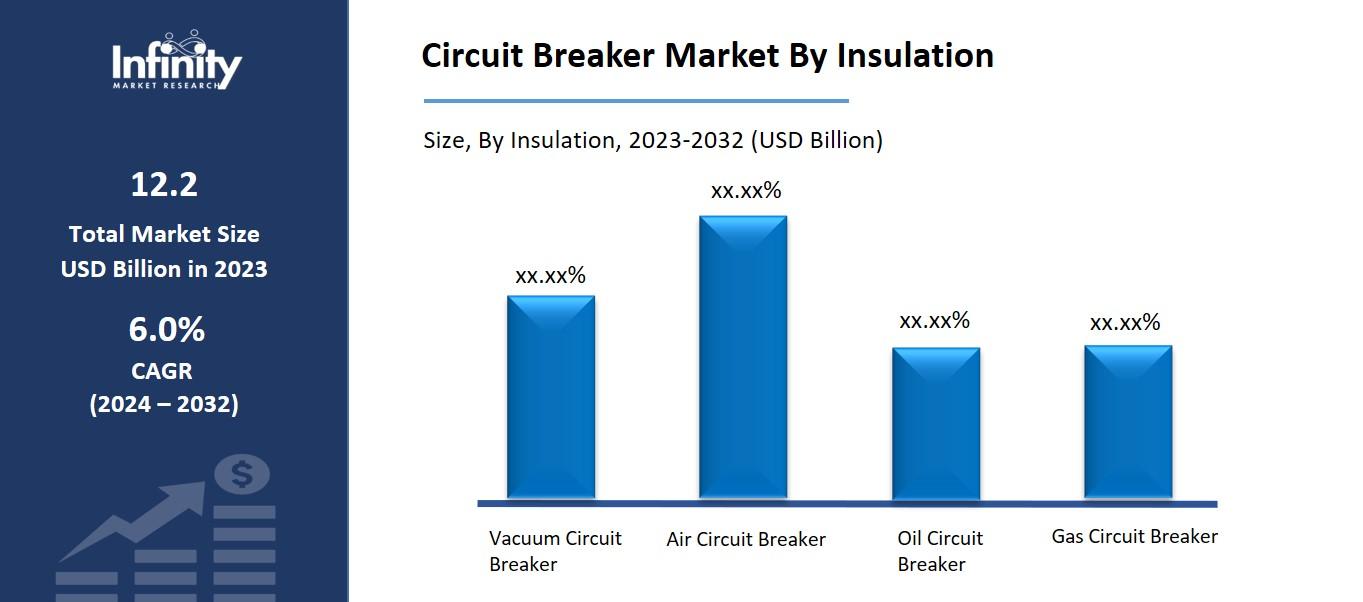 Infinity
MARKET RESEARCH

12.2
Total Market Size
USD Billion in 2023

6.0%
CAGR
(2024 – 2032)

$

Circuit Breaker Market By Insulation

Size, By Insulation, 2023-2032 (USD Billion)

xx.xx%
xx.xx%
xx.xx%
xx.xx%

Vacuum Circuit Breaker
Air Circuit Breaker
Oil Circuit Breaker
Gas Circuit Breaker